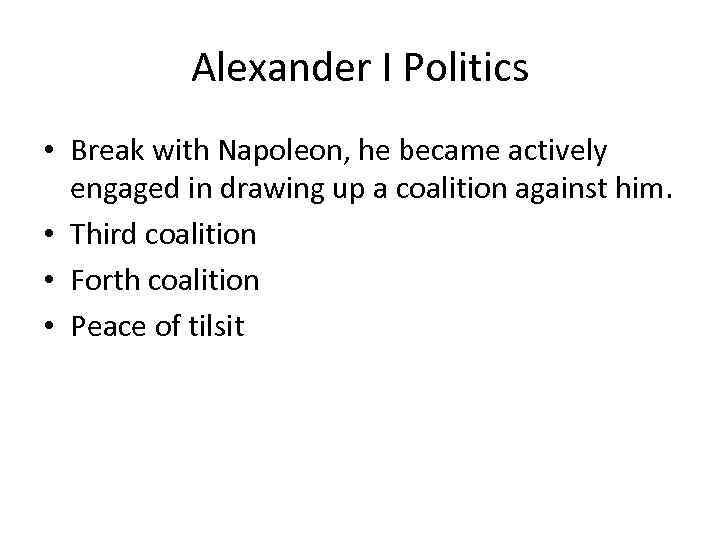 Alexander I Politics

• Break with Napoleon, he became actively engaged in drawing up a coalition against him.
• Third coalition
• Forth coalition
• Peace of tilsit